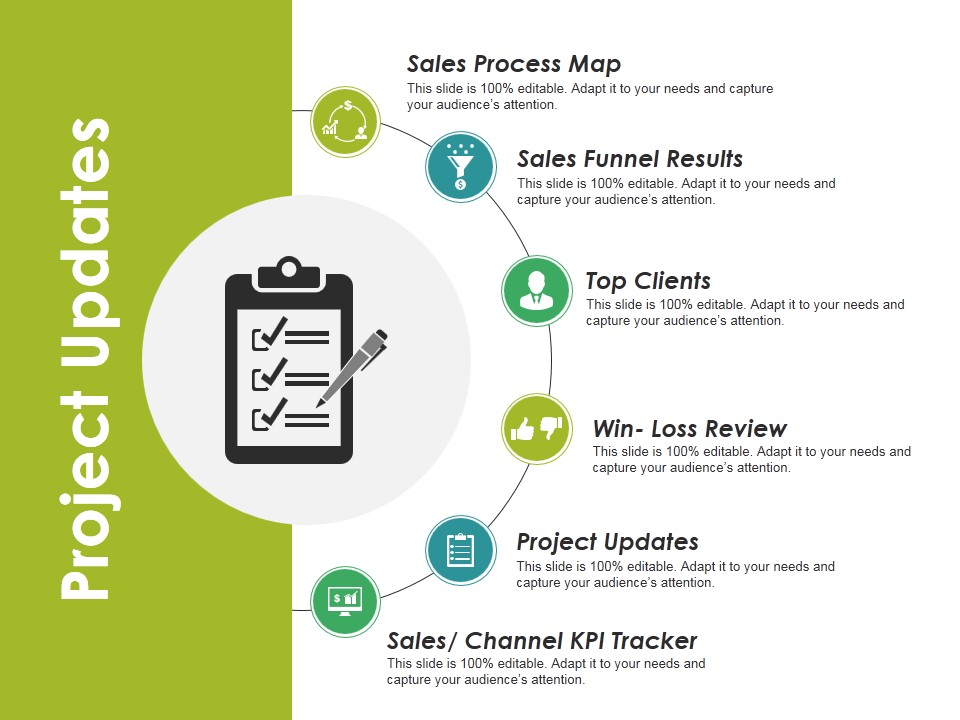 Project Updates

Sales Process Map
This slide is 100% editable. Adapt it to your needs and capture your audience's attention.

Sales Funnel Results
This slide is 100% editable. Adapt it to your needs and capture your audience's attention.

Top Clients
This slide is 100% editable. Adapt it to your needs and capture your audience's attention.

Win- Loss Review
This slide is 100% editable. Adapt it to your needs and capture your audience's attention.

Project Updates
This slide is 100% editable. Adapt it to your needs and capture your audience's attention.

Sales/ Channel KPI Tracker
This slide is 100% editable. Adapt it to your needs and capture your audience's attention.